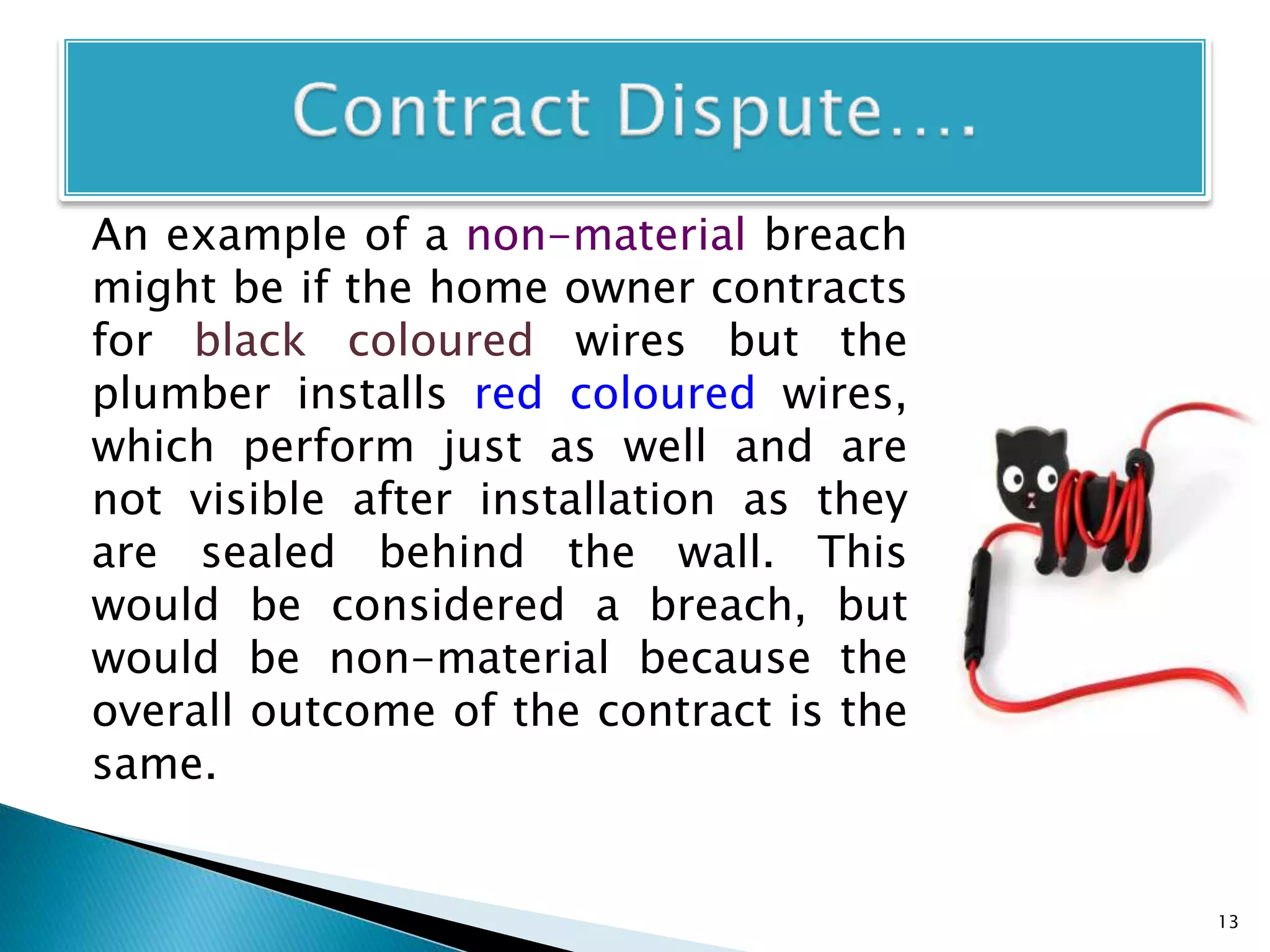 Contract Dispute....

An example of a non-material breach might be if the home owner contracts for black coloured wires but the plumber installs red coloured wires, which perform just as well and are not visible after installation as they are sealed behind the wall. This would be considered a breach, but would be non-material because the overall outcome of the contract is the same.

13